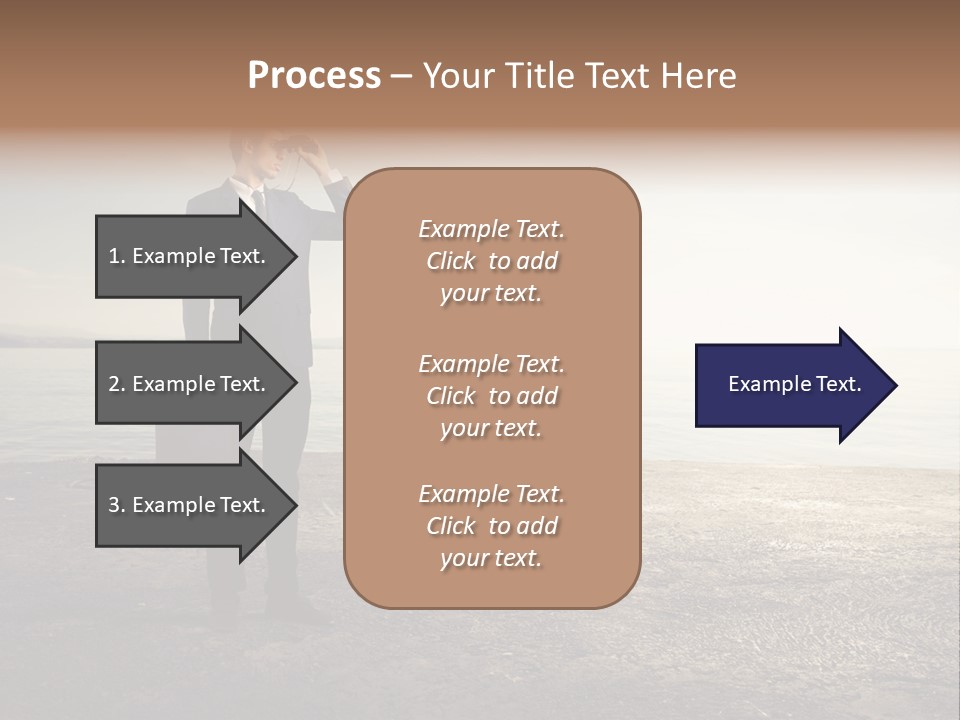 Process – Your Title Text Here

1. Example Text.

2. Example Text.

3. Example Text.

Example Text. Click to add your text.

Example Text. Click to add your text.

Example Text. Click to add your text.

Example Text.